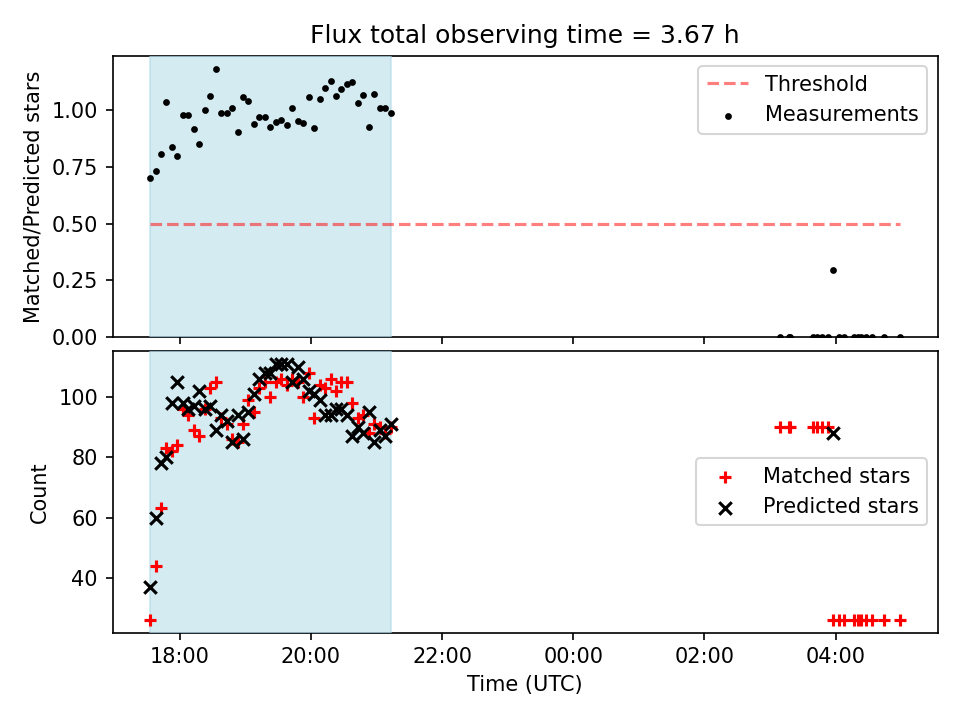 Flux total observing time = 3.67 h

Matched/Predicted stars

1.00
0.75
0.50
0.25
0.00

Threshold
Measurements

Count

100
80
60
40

Matched stars
Predicted stars

18:00
20:00
22:00
00:00
02:00
04:00

Time (UTC)